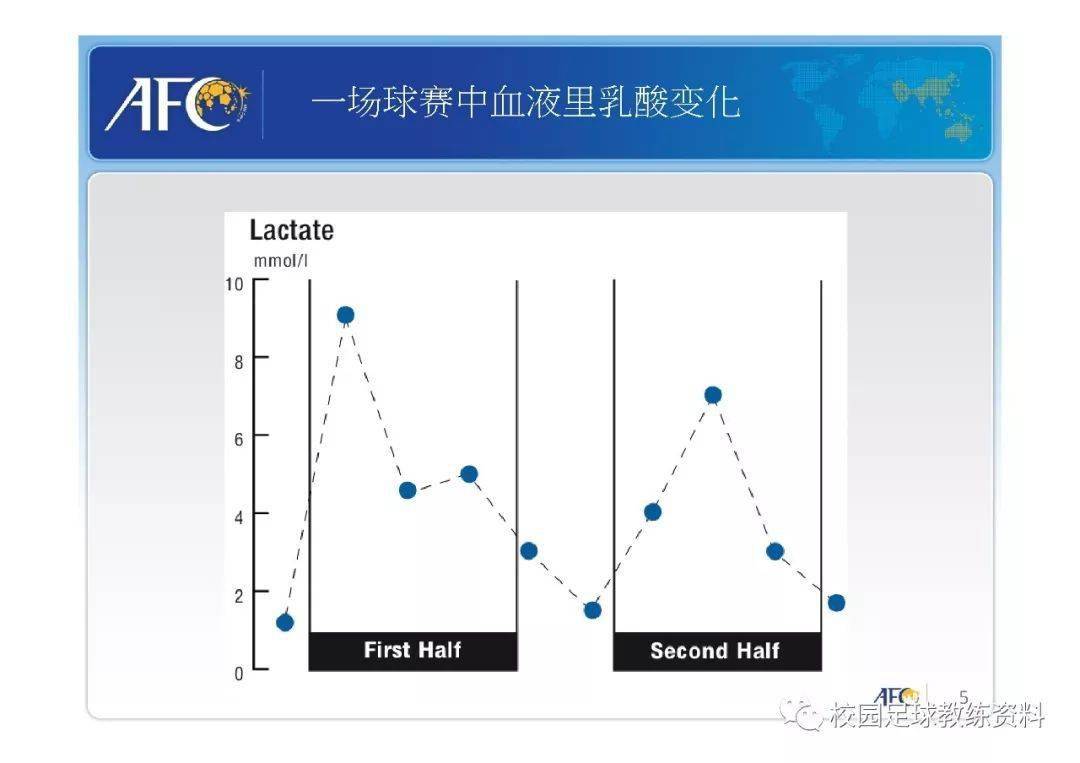 AFC 一场球赛中血液里乳酸变化

Lactate
mmol/l
10
8
6
4
2
0
First Half
Second Half

AFC 5
校园足球教练资料